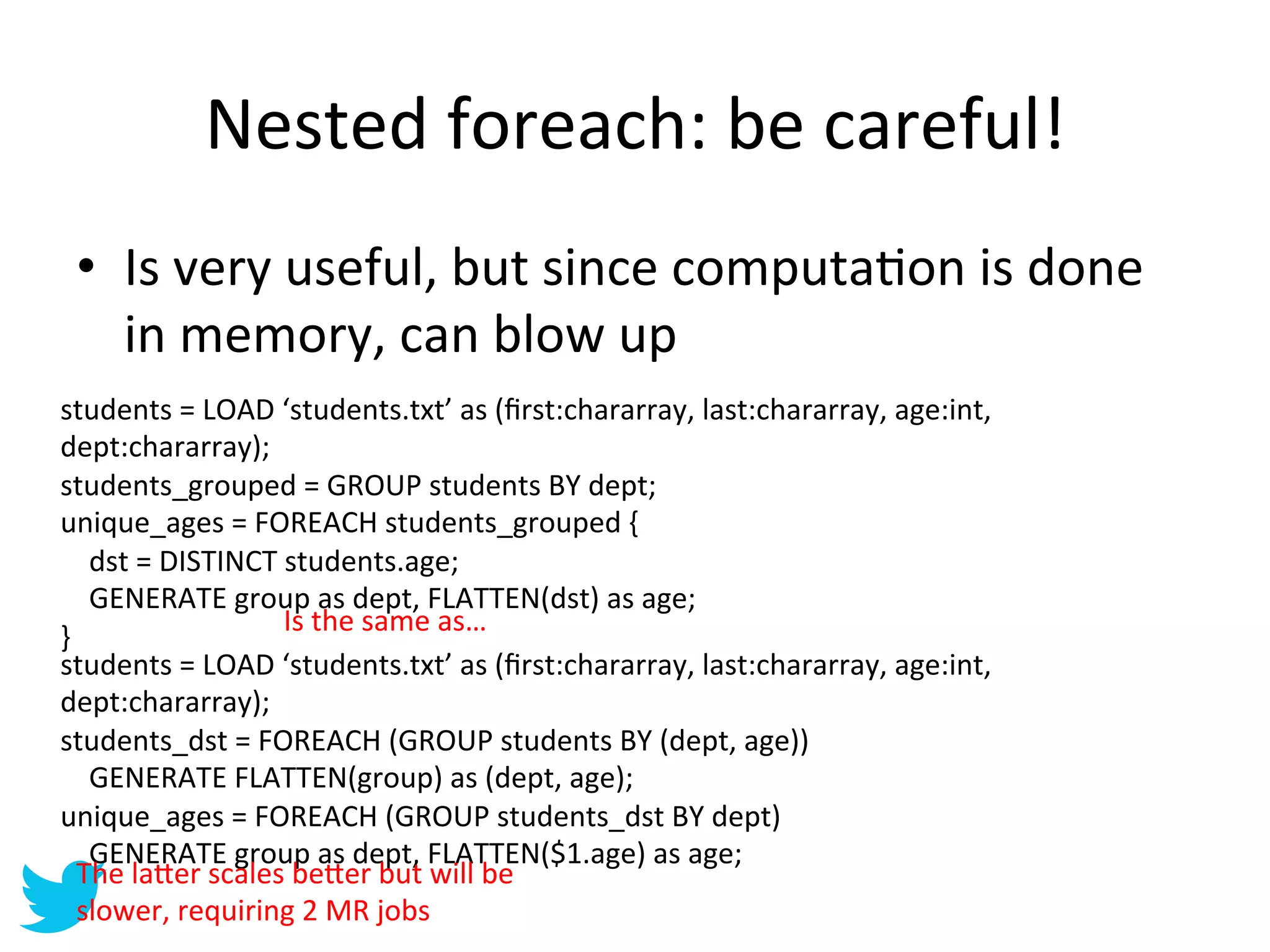 Nested foreach: be careful!

• Is very useful, but since computation is done in memory, can blow up

students = LOAD ‘students.txt’ as (first:chararray, last:chararray, age:int, dept:chararray);
students_grouped = GROUP students BY dept;
unique_ages = FOREACH students_grouped {
dst = DISTINCT students.age;
GENERATE group as dept, FLATTEN(dst) as age;
}

Is the same as…

students = LOAD ‘students.txt’ as (first:chararray, last:chararray, age:int, dept:chararray);
students_dst = FOREACH (GROUP students BY (dept, age))
GENERATE FLATTEN(group) as (dept, age);
unique_ages = FOREACH (GROUP students_dst BY dept)
GENERATE group as dept, FLATTEN($1.age) as age;

The latter scales better but will be slower, requiring 2 MR jobs